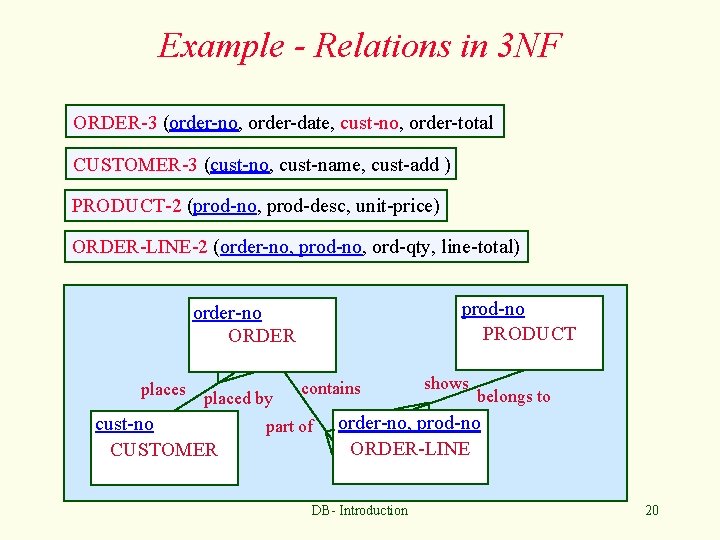 Example - Relations in 3NF

ORDER-3 (order-no, order-date, cust-no, order-total

CUSTOMER-3 (cust-no, cust-name, cust-add )

PRODUCT-2 (prod-no, prod-desc, unit-price)

ORDER-LINE-2 (order-no, prod-no, ord-qty, line-total)

order-no
ORDER

prod-no
PRODUCT

places

placed by

contains

shows

belongs to

part of

cust-no
CUSTOMER

order-no, prod-no
ORDER-LINE

DB - Introduction

20